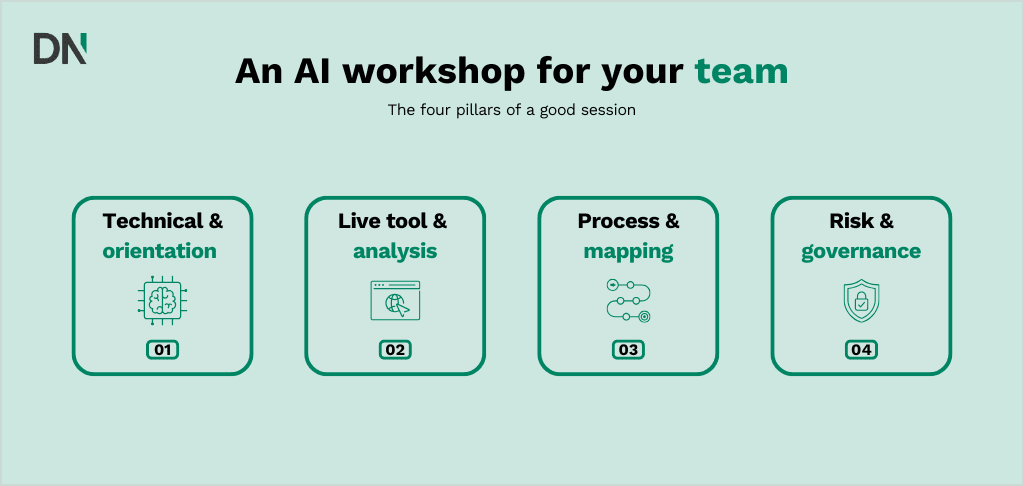 DN

An AI workshop for your team

The four pillars of a good session

Technical & orientation

01

Live tool & analysis

02

Process & mapping

03

Risk & governance

04